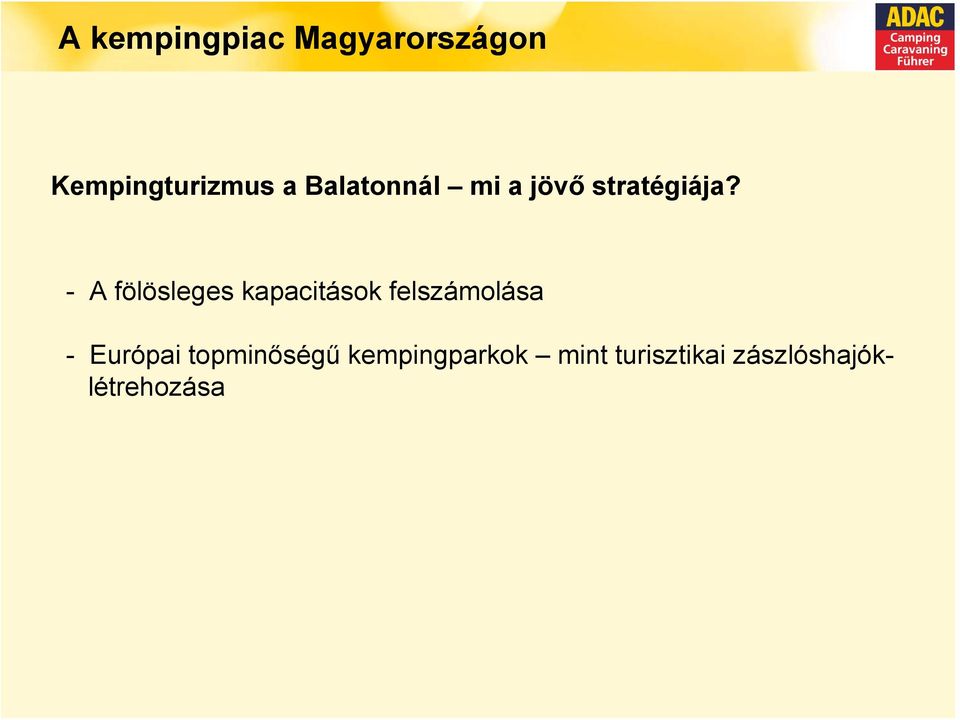 A kempingpiac Magyarországon

ADAC
Camping
Caravaning
Führer

Kempingturizmus a Balatonnál – mi a jövő stratégiája?

- A fölösleges kapacitások felszámolása

- Európai topminőségű kempingparkok – mint turisztikai zászlóshajók- létrehozása